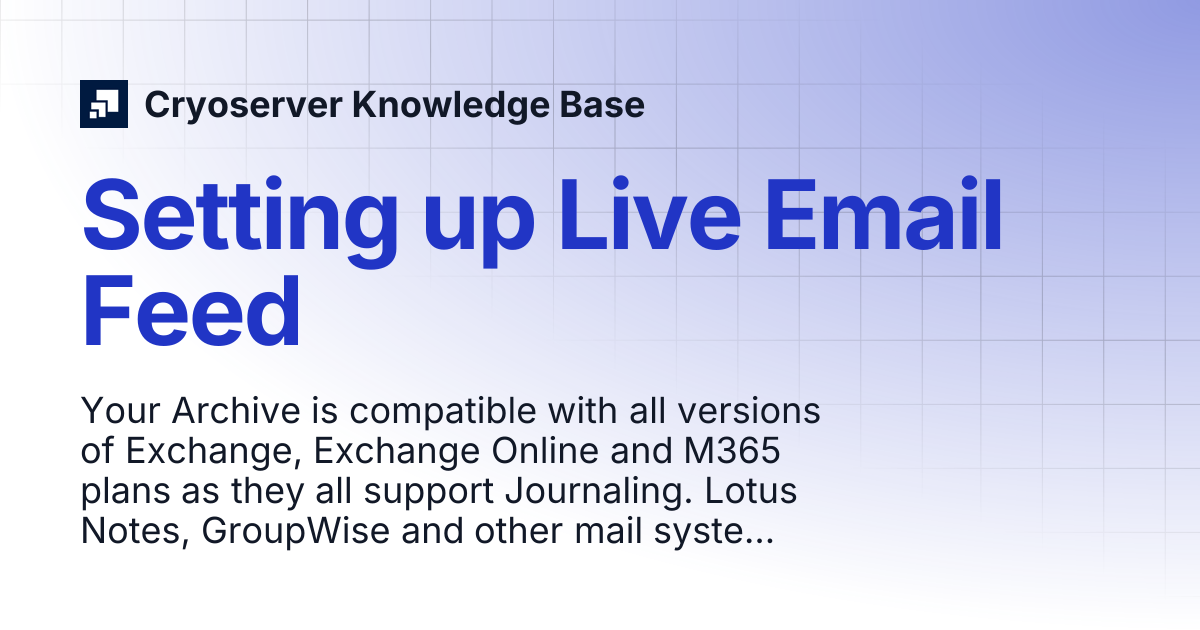 Cryoserver Knowledge Base

Setting up Live Email Feed

Your Archive is compatible with all versions of Exchange, Exchange Online and M365 plans as they all support Journaling. Lotus Notes, GroupWise and other mail syste...